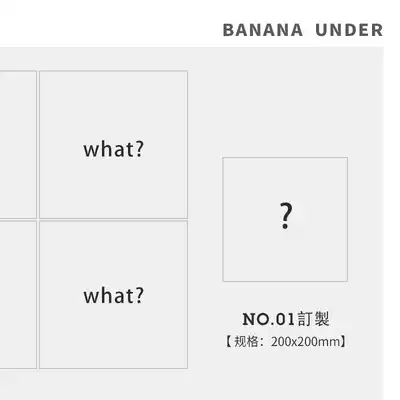 BANANA UNDER

what?

what?

?

NO.01訂製
【规格：200x200mm】